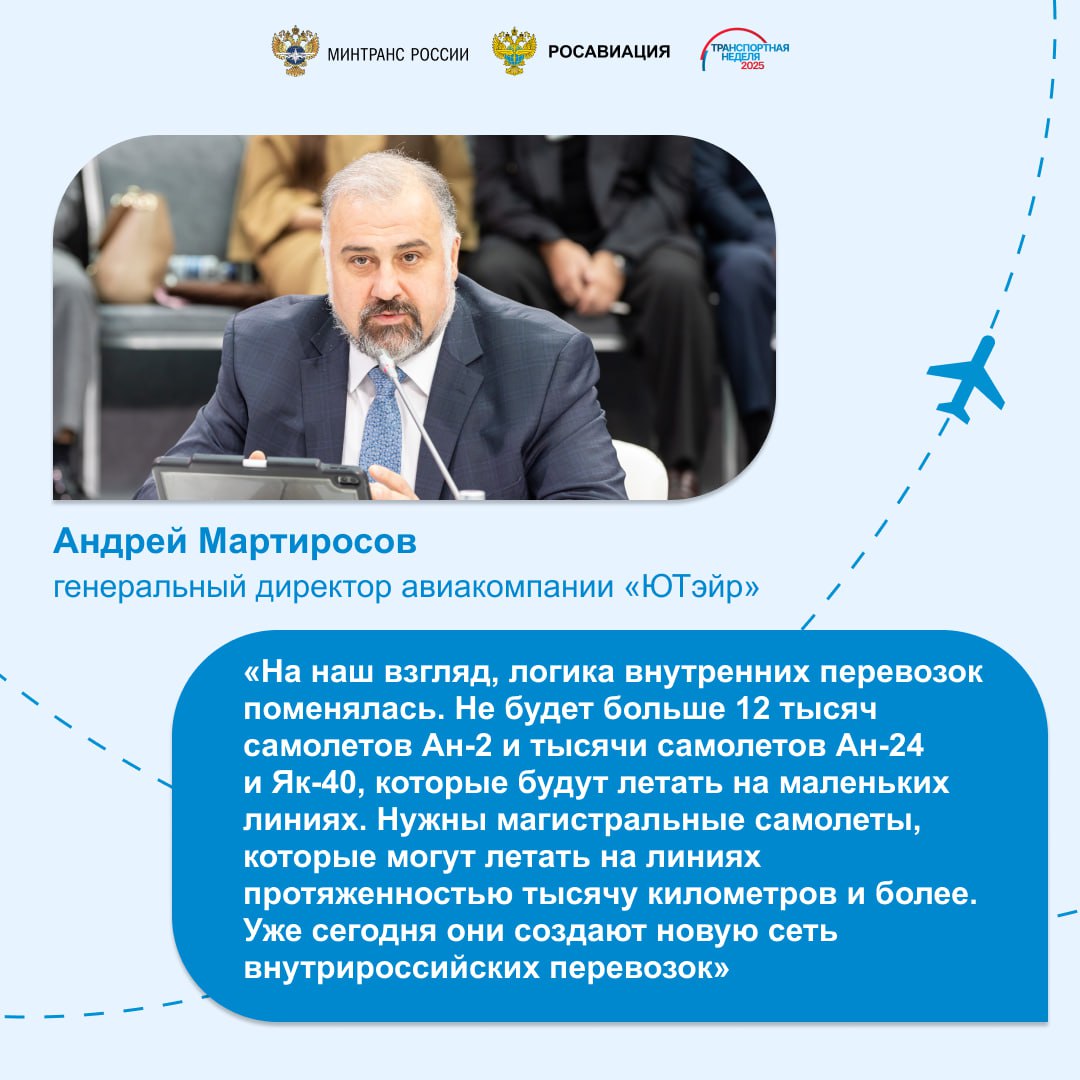 МИНТРАНС РОССИИ
РОСАВИАЦИЯ
ТРАНСПОРТНАЯ НЕДЕЛЯ 2025

Андрей Мартиросов
генеральный директор авиакомпании «ЮТэйр»

«На наш взгляд, логика внутренних перевозок поменялась. Не будет больше 12 тысяч самолетов Ан-2 и тысячи самолетов Ан-24 и Як-40, которые будут летать на маленьких линиях. Нужны магистральные самолеты, которые могут летать на линиях протяженностью тысячу километров и более. Уже сегодня они создают новую сеть внутрироссийских перевозок»